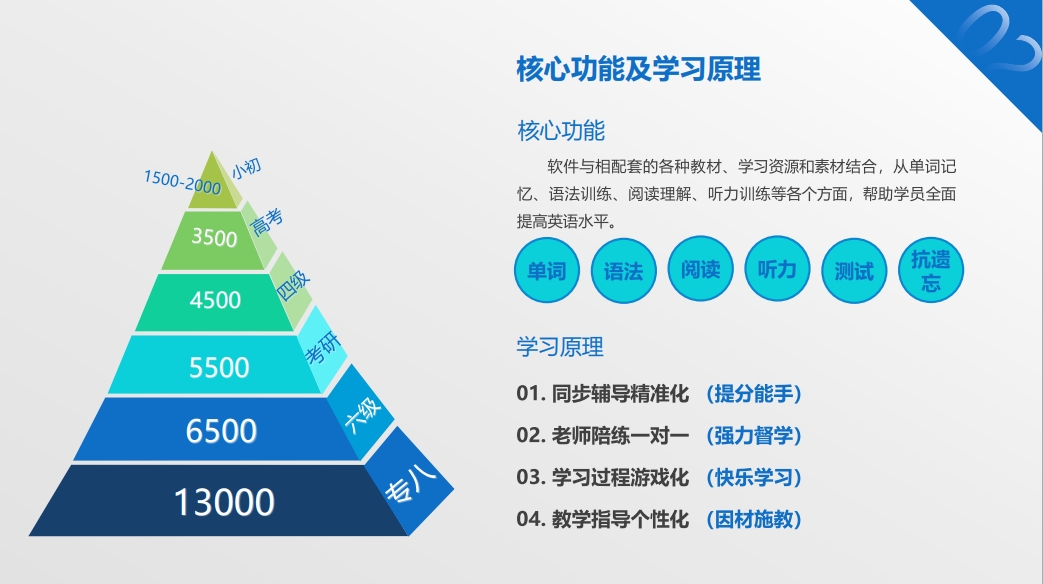 02

核心功能及学习原理

核心功能

软件与相配套的各种教材、学习资源和素材结合，从单词记忆、语法训练、阅读理解、听力训练等各个方面，帮助学员全面提高英语水平。

单词
语法
阅读
听力
测试
抗遗忘

学习原理

01. 同步辅导精准化 （提分能手）
02. 老师陪练一对一 （强力督学）
03. 学习过程游戏化 （快乐学习）
04. 教学指导个性化 （因材施教）

1500-2000
小初
3500
高考
4500
四级
5500
考研
6500
六级
13000
专八